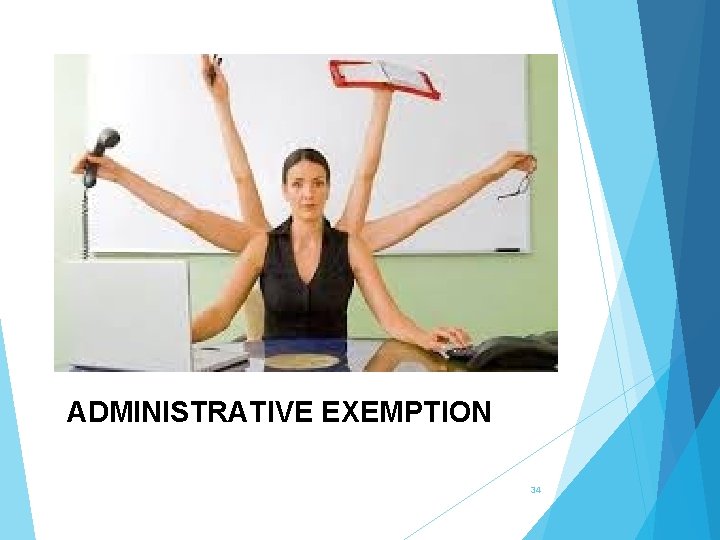 ADMINISTRATIVE EXEMPTION

34